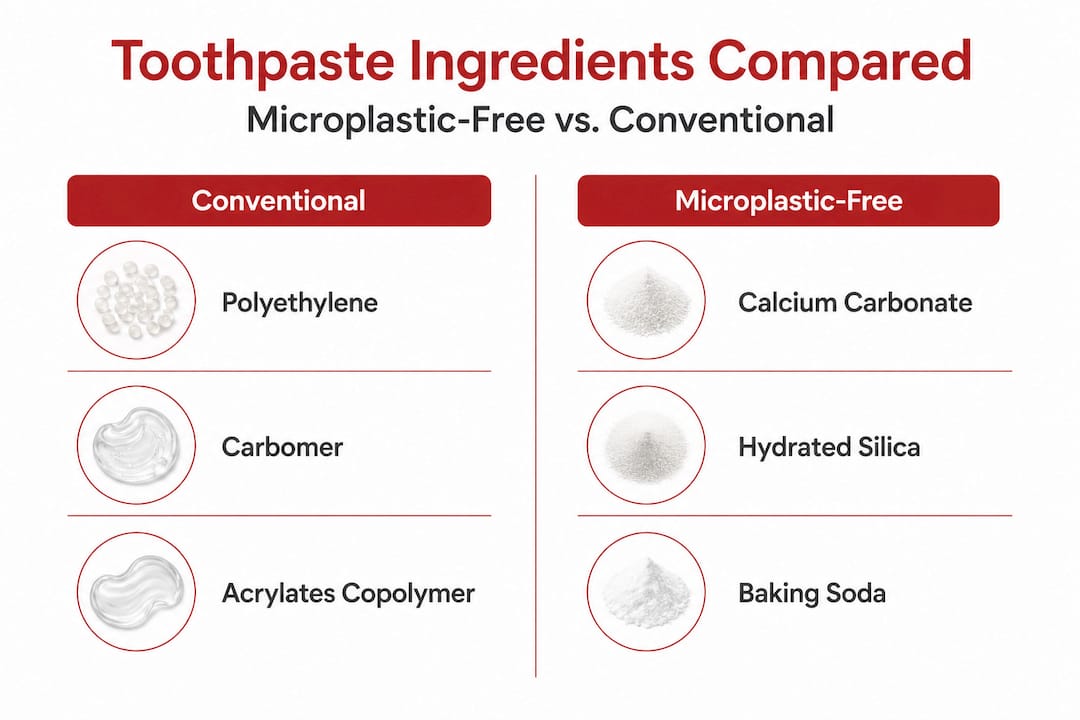 Toothpaste Ingredients Compared

Microplastic-Free vs. Conventional

Conventional

Polyethylene

Carbomer

Acrylates Copolymer

Microplastic-Free

Calcium Carbonate

Hydrated Silica

Baking Soda